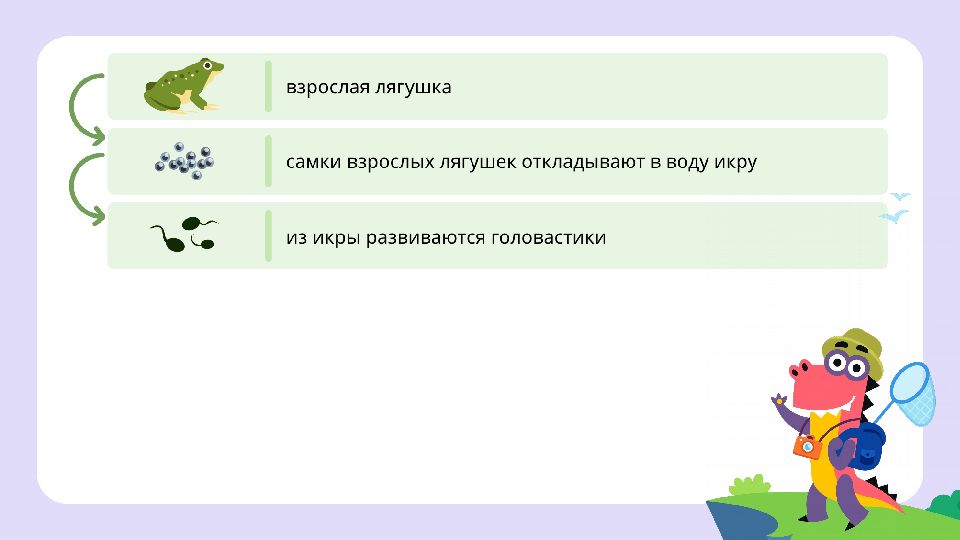 взрослая лягушка

самки взрослых лягушек откладывают в воду икру

из икры развиваются головастики